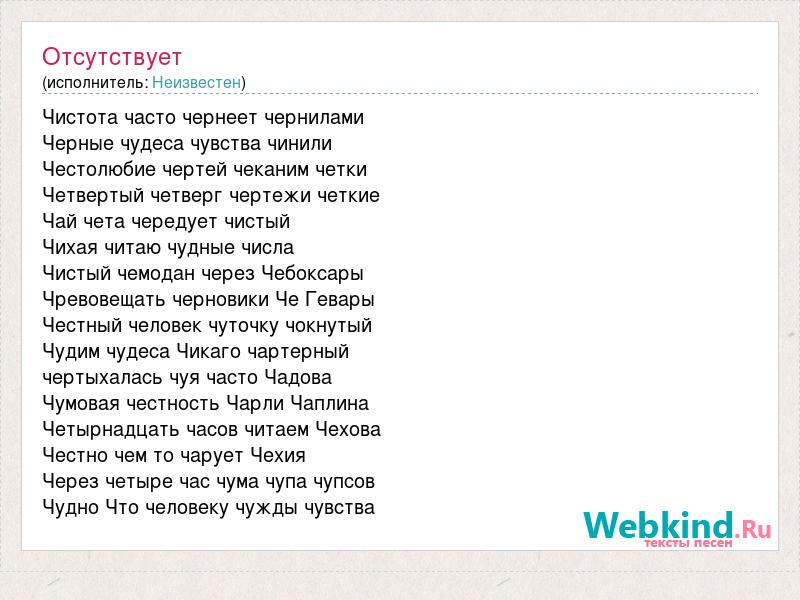 Отсутствует
(исполнитель: Неизвестен)

Чистота часто чернеет чернилами
Черные чудеса чувства чинили
Честолюбие чертей чеканим четки
Четвертый четверг чертежи четкие
Чай чета чередует чистый
Чихая читаю чудные числа
Чистый чемодан через Чебоксары
Чревовещать черновики Че Гевары
Честный человек чуточку чокнутый
Чудим чудеса Чикаго чартерный
чертыхалась чуя часто Чадова
Чумовая честность Чарли Чаплина
Четырнадцать часов читаем Чехова
Честно чем то чарует Чехия
Через четыре час чума чупа чупсов
Чудно Что человеку чужды чувства

Webkind.Ru
тексты песен